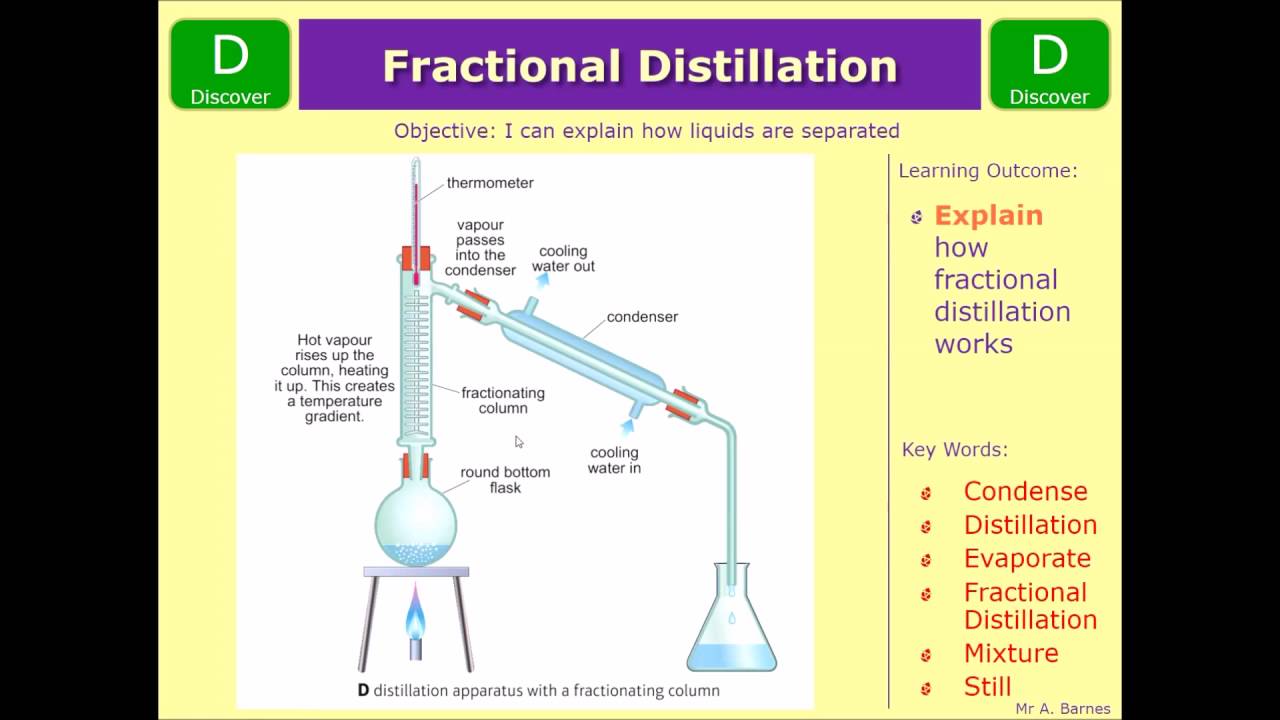 D
Discover

Fractional Distillation

D
Discover

Objective: I can explain how liquids are separated

thermometer

vapour passes into the condenser

cooling water out

condenser

Hot vapour rises up the column, heating it up. This creates a temperature gradient.

fractionating column

cooling water in

round bottom flask

D distillation apparatus with a fractionating column

Learning Outcome:

Explain how fractional distillation works

Key Words:

Condense
Distillation
Evaporate
Fractional Distillation
Mixture
Still

Mr A. Barnes